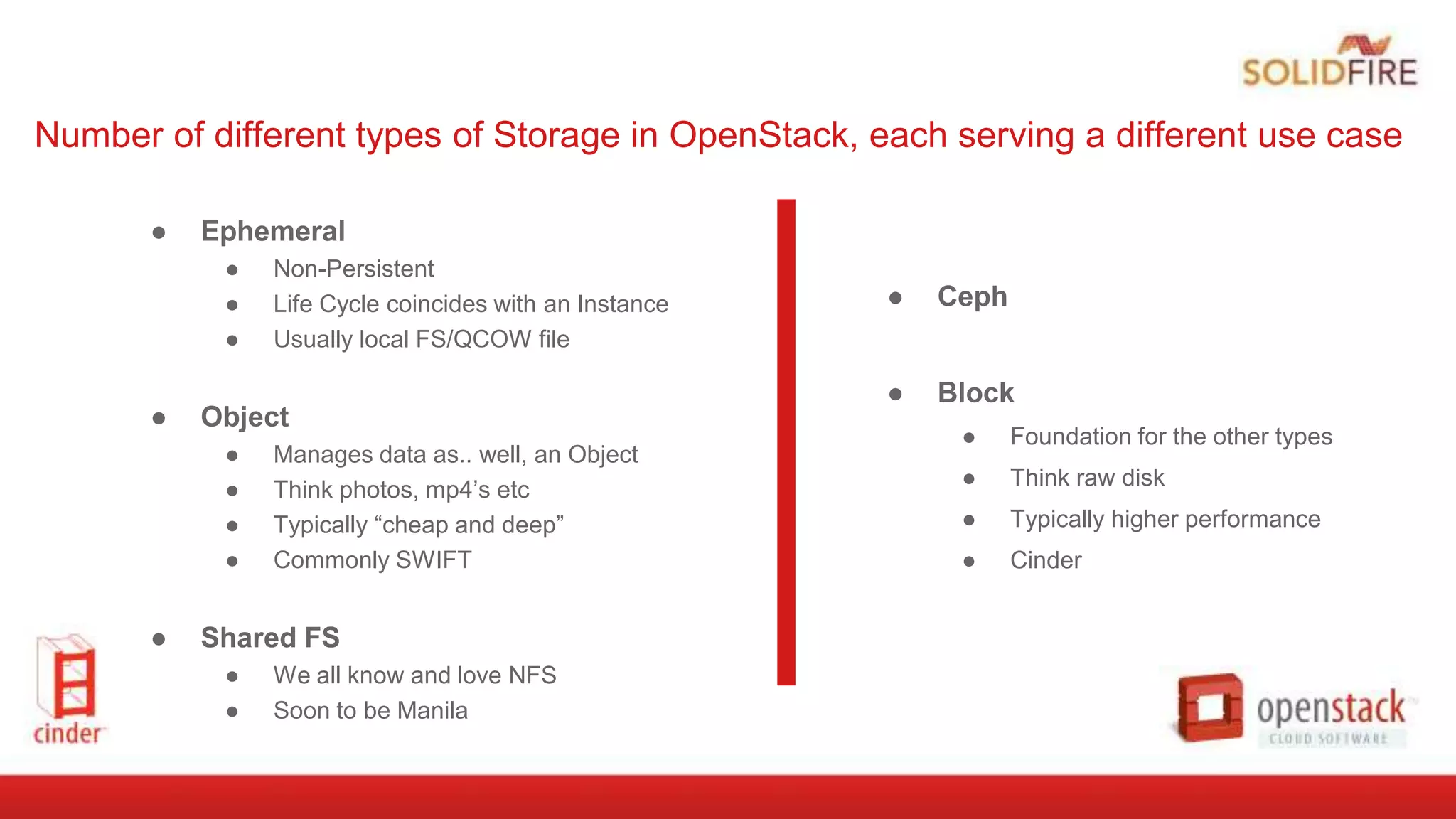 SOLIDFIRE

Number of different types of Storage in OpenStack, each serving a different use case

● Ephemeral
  ● Non-Persistent
  ● Life Cycle coincides with an Instance
  ● Usually local FS/QCOW file

● Object
  ● Manages data as.. well, an Object
  ● Think photos, mp4's etc
  ● Typically "cheap and deep"
  ● Commonly SWIFT

● Shared FS
  ● We all know and love NFS
  ● Soon to be Manila

● Ceph

● Block
  ● Foundation for the other types
  ● Think raw disk
  ● Typically higher performance
  ● Cinder

cinder

openstack
CLOUD SOFTWARE